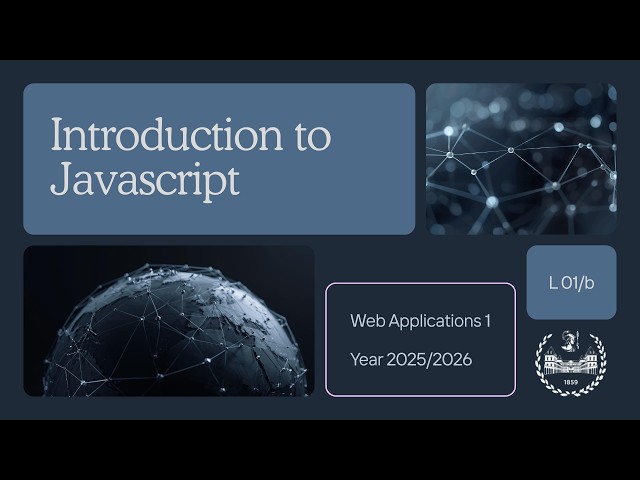 Introduction to Javascript

L 01/b

Web Applications 1

Year 2025/2026

1859